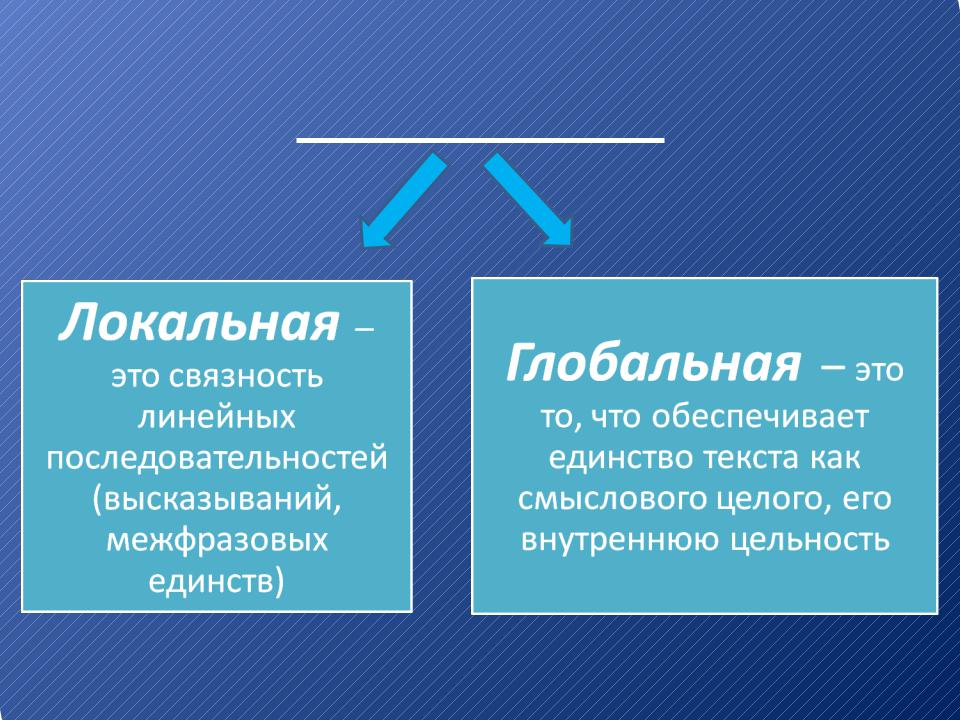 Локальная – это связность линейных последовательностей (высказываний, межфразовых единств)

Глобальная – это то, что обеспечивает единство текста как смыслового целого, его внутреннюю цельность